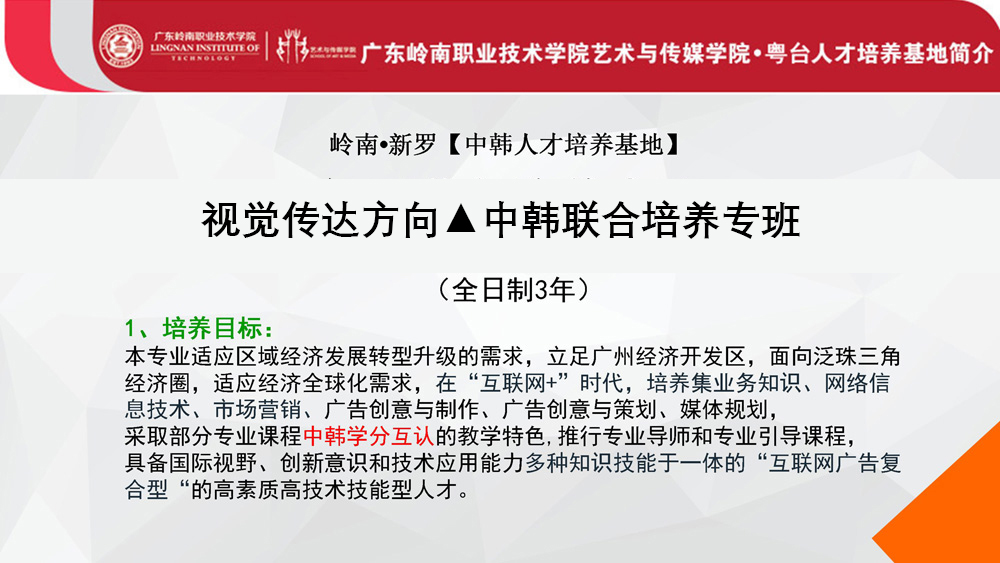 广东岭南职业技术学院
LINGNAN INSTITUTE OF TECHNOLOGY

艺术与传媒学院
SCHOOL OF ART & MEDIA

广东岭南职业技术学院艺术与传媒学院•粤台人才培养基地简介

岭南•新罗【中韩人才培养基地】

视觉传达方向▲中韩联合培养专班

（全日制3年）

1、培养目标：
本专业适应区域经济发展转型升级的需求，立足广州经济开发区，面向泛珠三角经济圈，适应经济全球化需求，在“互联网+”时代，培养集业务知识、网络信息技术、市场营销、广告创意与制作、广告创意与策划、媒体规划，
采取部分专业课程中韩学分互认的教学特色,推行专业导师和专业引导课程，
具备国际视野、创新意识和技术应用能力多种知识技能于一体的“互联网广告复合型“的高素质高技术技能型人才。